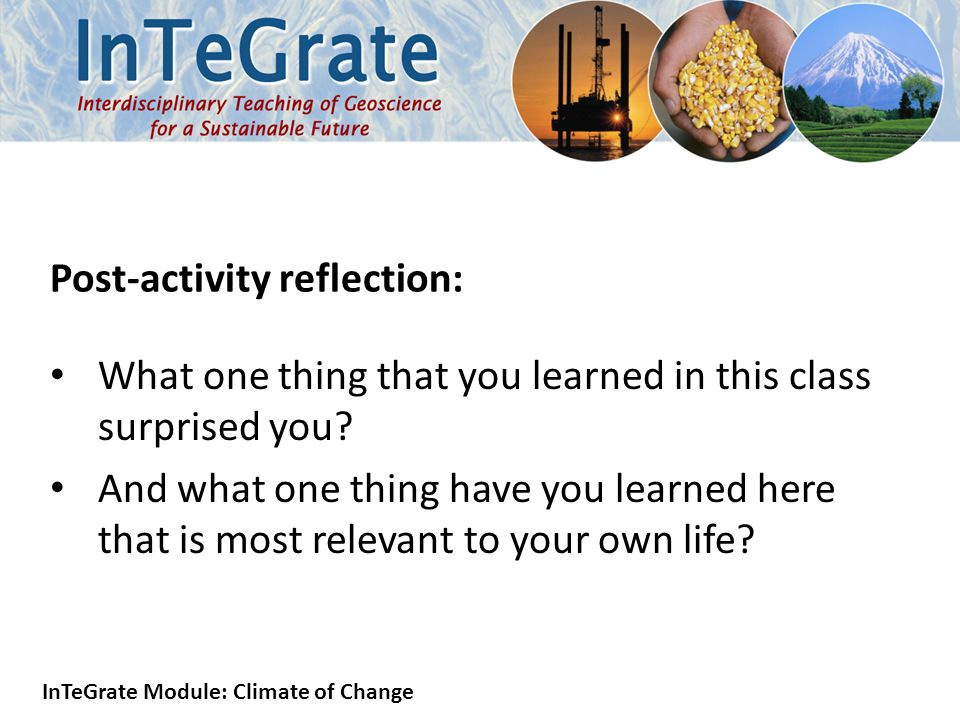 InTeGrate
Interdisciplinary Teaching of Geoscience for a Sustainable Future

Post-activity reflection:

• What one thing that you learned in this class surprised you?
• And what one thing have you learned here that is most relevant to your own life?

InTeGrate Module: Climate of Change